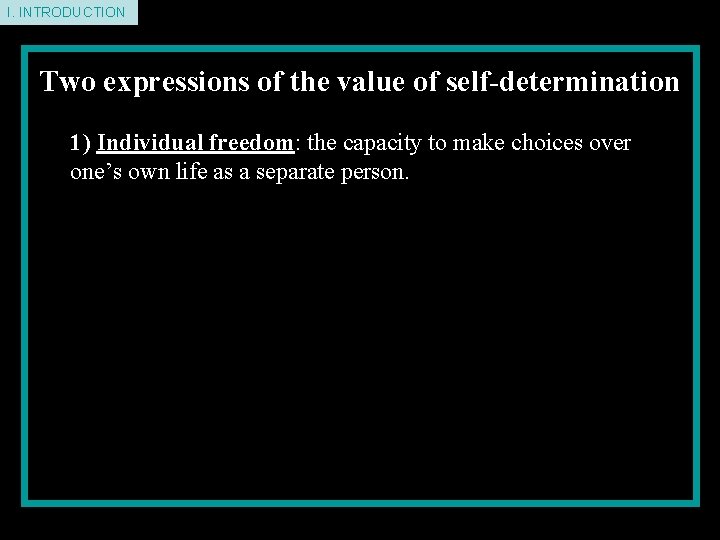 I. INTRODUCTION

Two expressions of the value of self-determination

1) Individual freedom: the capacity to make choices over one’s own life as a separate person.